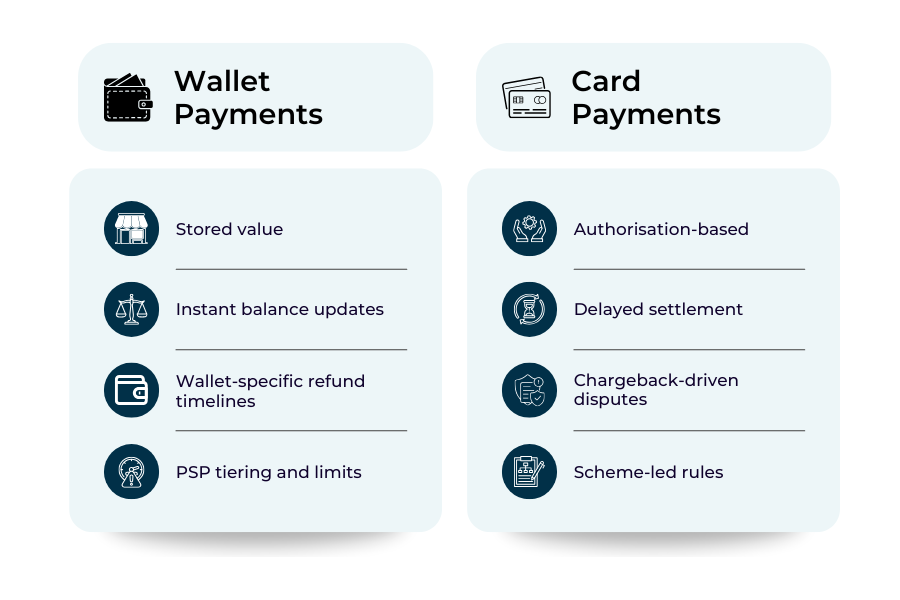 Wallet Payments

Stored value

Instant balance updates

Wallet-specific refund timelines

PSP tiering and limits

Card Payments

Authorisation-based

Delayed settlement

Chargeback-driven disputes

Scheme-led rules